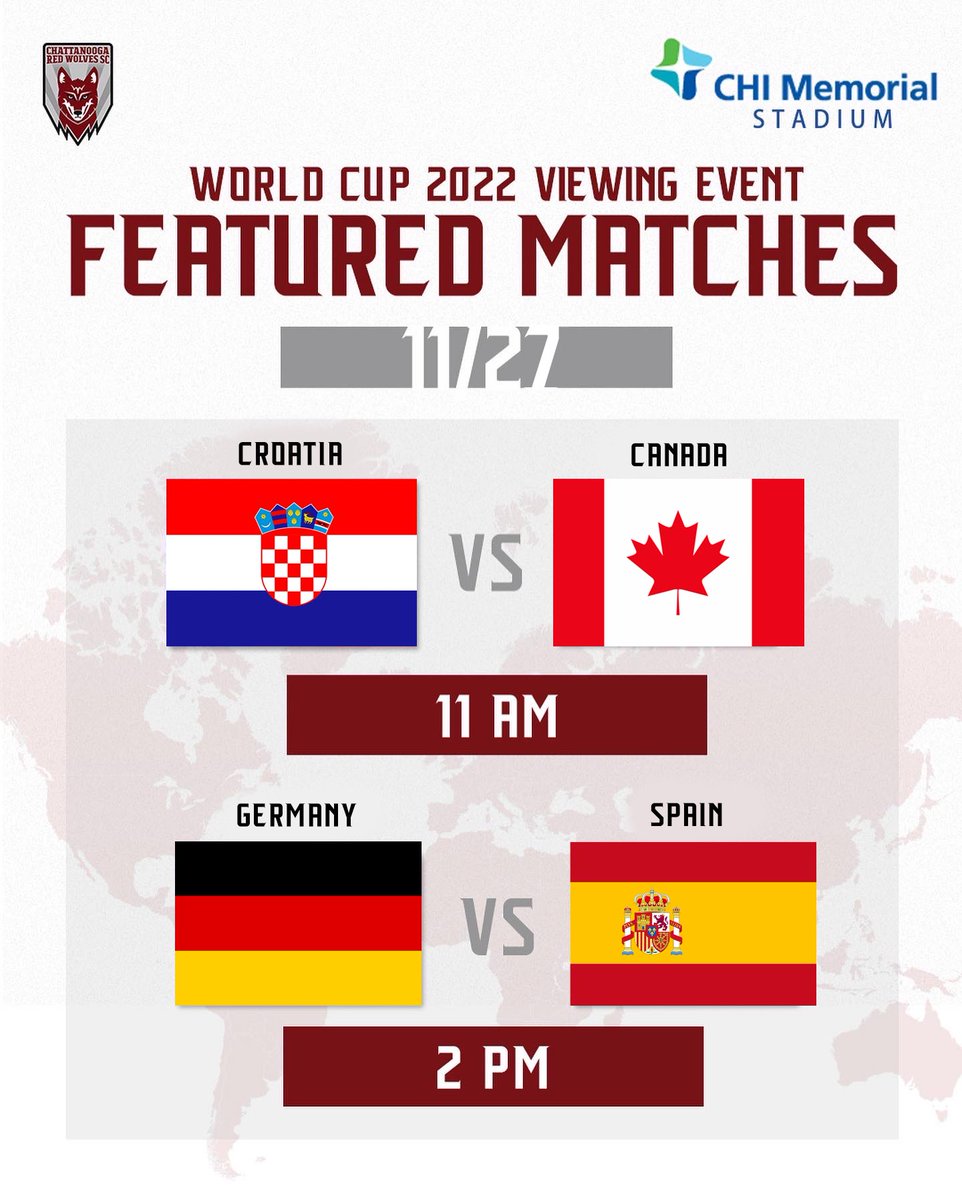 CHATTANOOGA RED WOLVES SC

CHI Memorial STADIUM

WORLD CUP 2022 VIEWING EVENT
FEATURED MATCHES

11/27

CROATIA
VS
CANADA

11 AM

GERMANY
VS
SPAIN

2 PM